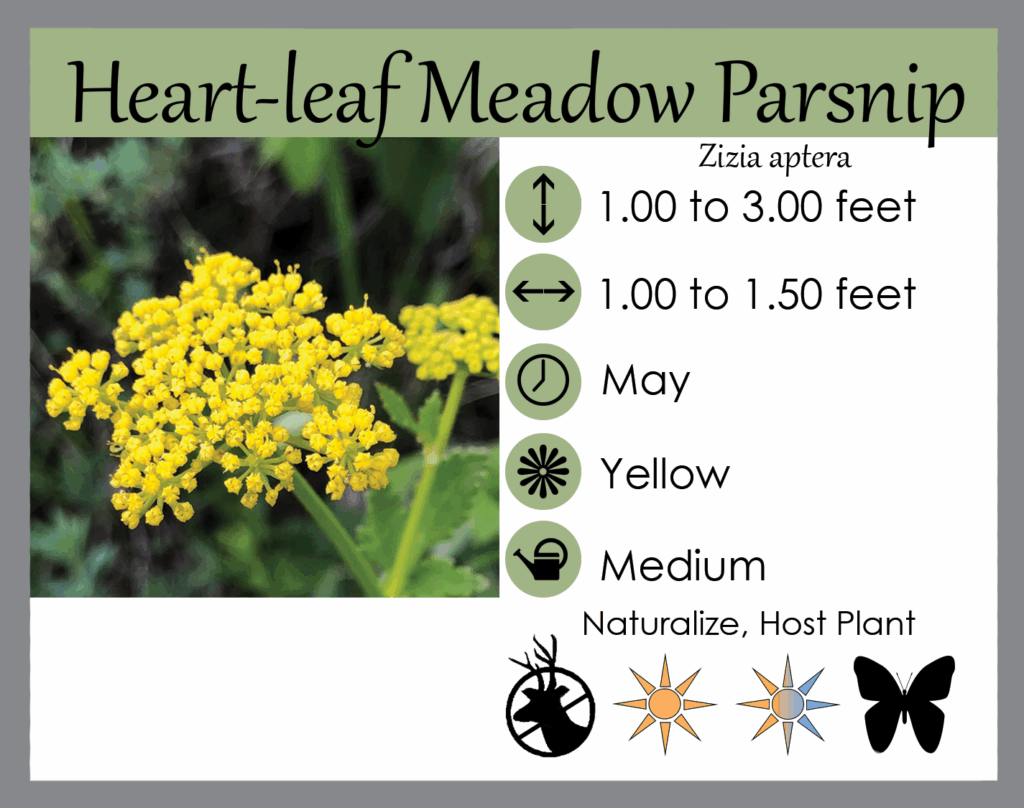 Heart-leaf Meadow Parsnip

Zizia aptera

1.00 to 3.00 feet

1.00 to 1.50 feet

May

Yellow

Medium

Naturalize, Host Plant